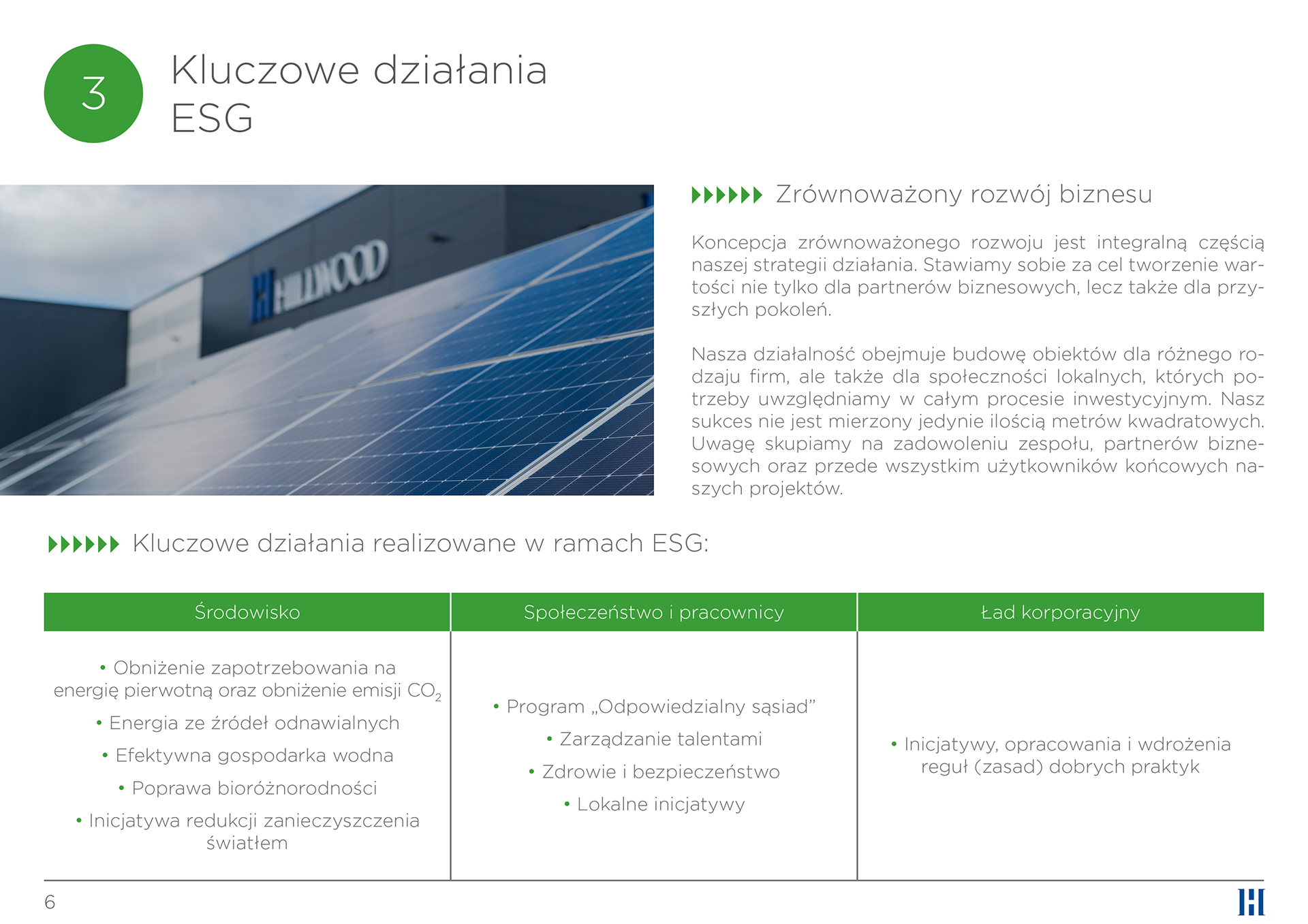 3

Kluczowe działania ESG

HILLWOOD

Zrównoważony rozwój biznesu

Koncepcja zrównoważonego rozwoju jest integralną częścią naszej strategii działania. Stawiamy sobie za cel tworzenie wartości nie tylko dla partnerów biznesowych, lecz także dla przyszłych pokoleń.

Nasza działalność obejmuje budowę obiektów dla różnego rodzaju firm, ale także dla społeczności lokalnych, których potrzeby uwzględniamy w całym procesie inwestycyjnym. Nasz sukces nie jest mierzony jedynie ilością metrów kwadratowych. Uwagę skupiamy na zadowoleniu zespołu, partnerów biznesowych oraz przede wszystkim użytkowników końcowych naszych projektów.

Kluczowe działania realizowane w ramach ESG:

| Środowisko | Społeczeństwo i pracownicy | Ład korporacyjny |
|---|---|---|
| • Obniżenie zapotrzebowania na energię pierwotną oraz obniżenie emisji $CO_2$ • Energia ze źródeł odnawialnych • Efektywna gospodarka wodna • Poprawa bioróżnorodności • Inicjatywa redukcji zanieczyszczenia światłem | • Program „Odpowiedzialny sąsiad” • Zarządzanie talentami • Zdrowie i bezpieczeństwo • Lokalne inicjatywy | • Inicjatywy, opracowania i wdrożenia reguł (zasad) dobrych praktyk |

6